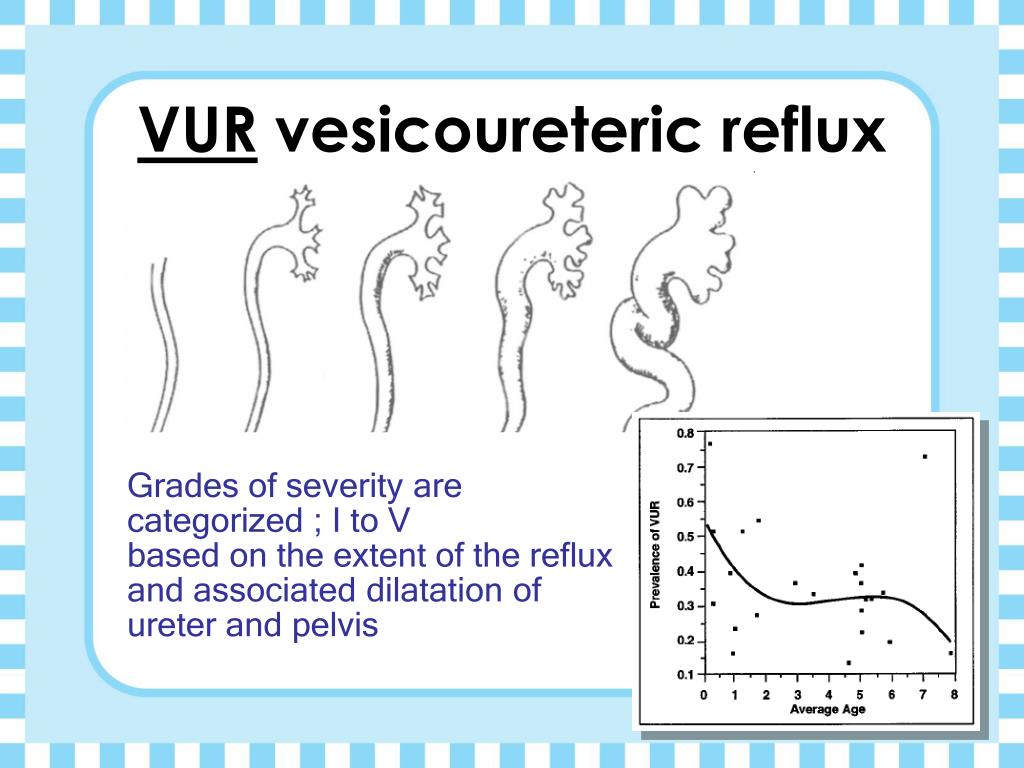 VUR vesicoureteric reflux

Grades of severity are categorized ; I to V
based on the extent of the reflux and associated dilatation of ureter and pelvis

Prevalence of VUR
0.8
0.7
0.6
0.5
0.4
0.3
0.2
0.1
0 1 2 3 4 5 6 7 8
Average Age